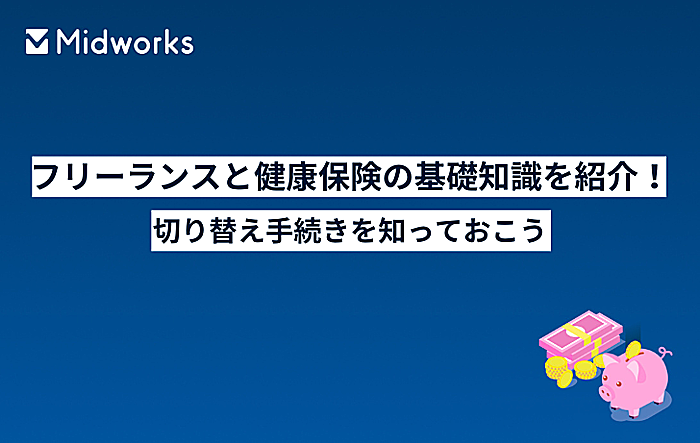 Midworks

フリーランスと健康保険の基礎知識を紹介！

切り替え手続きを知っておこう